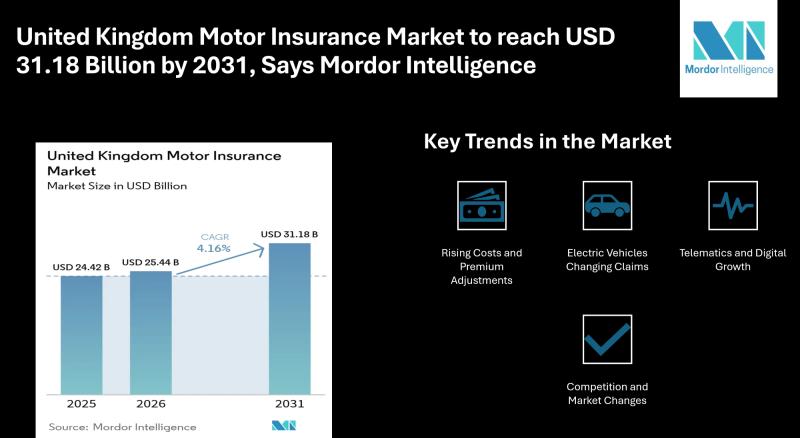 United Kingdom Motor Insurance Market to reach USD 31.18 Billion by 2031, Says Mordor Intelligence

Mordor Intelligence

United Kingdom Motor Insurance Market
Market Size in USD Billion

CAGR
4.16%

USD 24.42 B
USD 25.44 B
USD 31.18 B

2025
2026
2031

Source: Mordor Intelligence

Key Trends in the Market

Rising Costs and Premium Adjustments

Electric Vehicles Changing Claims

Telematics and Digital Growth

Competition and Market Changes